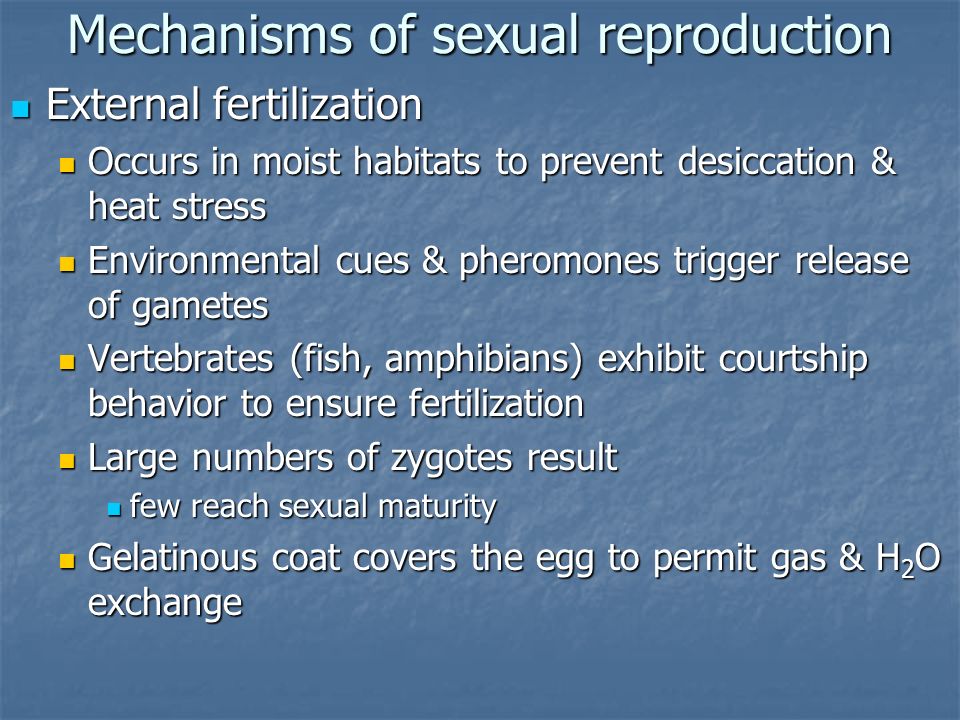 Mechanisms of sexual reproduction

External fertilization

Occurs in moist habitats to prevent desiccation & heat stress

Environmental cues & pheromones trigger release of gametes

Vertebrates (fish, amphibians) exhibit courtship behavior to ensure fertilization

Large numbers of zygotes result

few reach sexual maturity

Gelatinous coat covers the egg to permit gas & $H_2O$ exchange